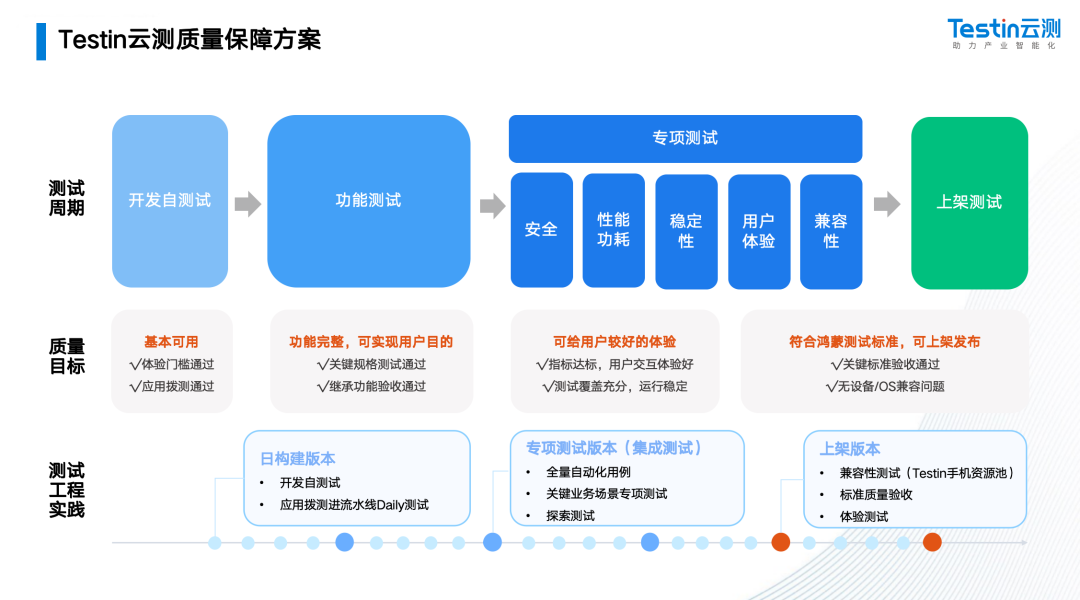 Testin云测质量保障方案

Testin云测
助力产业智能化

测试周期

开发自测试

功能测试

专项测试

安全

性能功耗

稳定性

用户体验

兼容性

上架测试

质量目标

基本可用
√体验门槛通过
√应用拨测通过

功能完整，可实现用户目的
√关键规格测试通过
√继承功能验收通过

可给用户较好的体验
√指标达标，用户交互体验好
√测试覆盖充分，运行稳定

符合鸿蒙测试标准，可上架发布
√关键标准验收通过
√无设备/OS兼容问题

测试工程实践

日构建版本
• 开发自测试
• 应用拨测进流水线Daily测试

专项测试版本（集成测试）
• 全量自动化用例
• 关键业务场景专项测试
• 探索测试

上架版本
• 兼容性测试（Testin手机资源池）
• 标准质量验收
• 体验测试